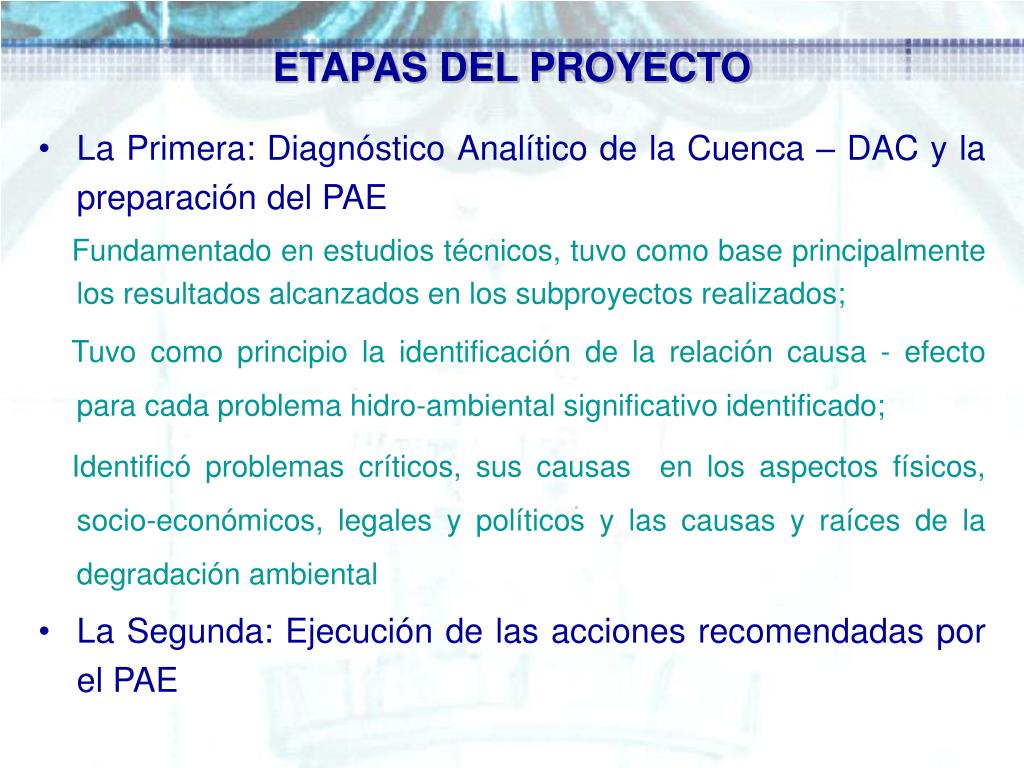 ETAPAS DEL PROYECTO

• La Primera: Diagnóstico Analítico de la Cuenca – DAC y la preparación del PAE

Fundamentado en estudios técnicos, tuvo como base principalmente los resultados alcanzados en los subproyectos realizados;

Tuvo como principio la identificación de la relación causa - efecto para cada problema hidro-ambiental significativo identificado;

Identificó problemas críticos, sus causas en los aspectos físicos, socio-económicos, legales y políticos y las causas y raíces de la degradación ambiental

• La Segunda: Ejecución de las acciones recomendadas por el PAE